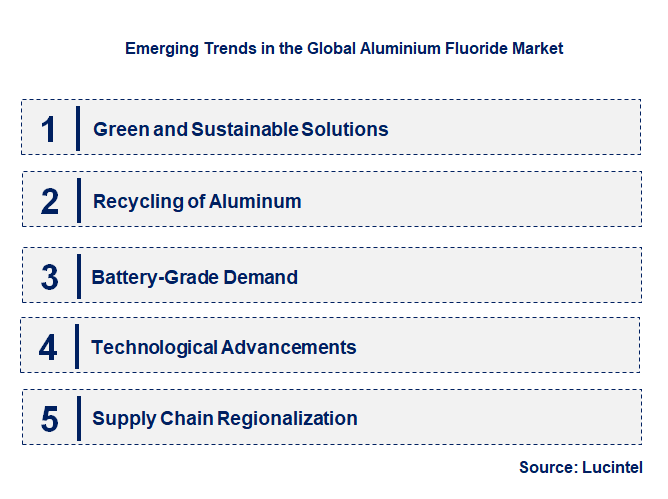 Emerging Trends in the Global Aluminium Fluoride Market

1 Green and Sustainable Solutions

2 Recycling of Aluminum

3 Battery-Grade Demand

4 Technological Advancements

5 Supply Chain Regionalization

Source: Lucintel